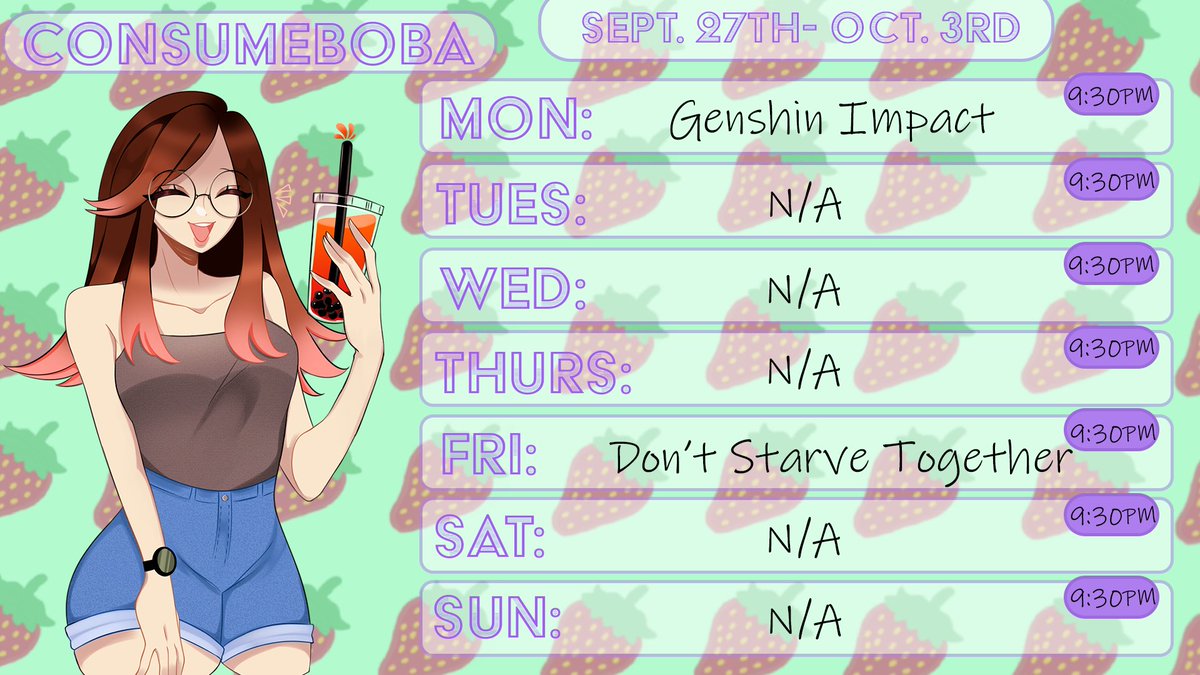 CONSUMEBOBA

SEPT. 27TH- OCT. 3RD

MON: Genshin Impact 9:30PM

TUES: N/A 9:30PM

WED: N/A 9:30PM

THURS: N/A 9:30PM

FRI: Don't Starve Together 9:30PM

SAT: N/A 9:30PM

SUN: N/A 9:30PM